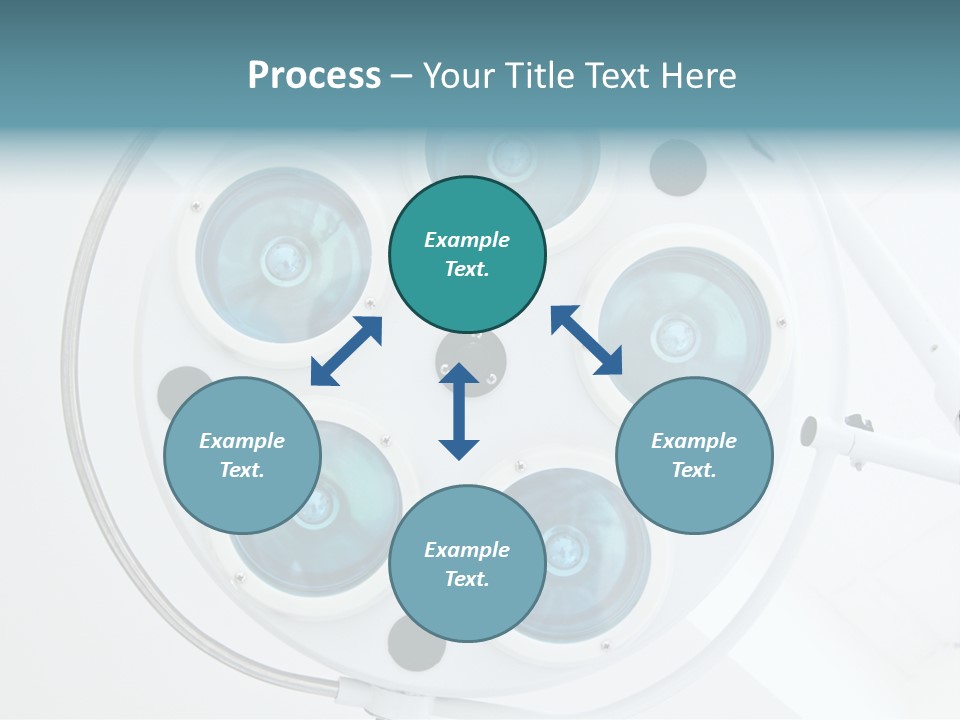 Process – Your Title Text Here

Example Text.

Example Text.

Example Text.

Example Text.